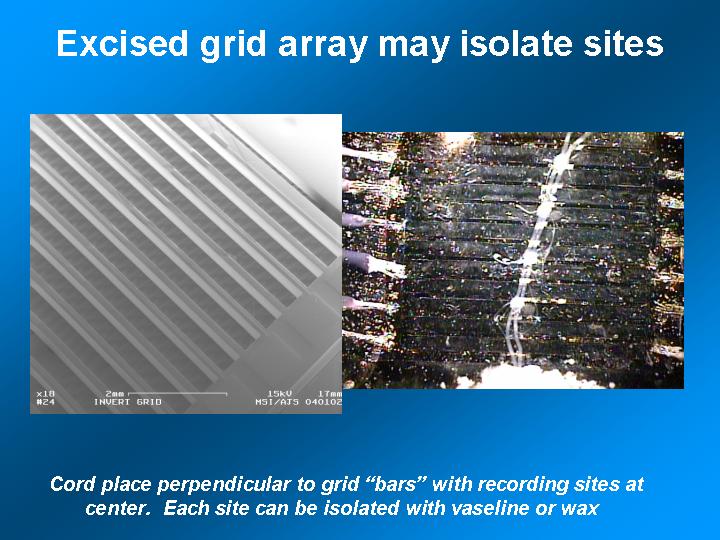 Excised grid array may isolate sites

x18 2mm 15kV 17mm
#24 INVERT GRID MSI/ATS 040102

Cord place perpendicular to grid “bars” with recording sites at center. Each site can be isolated with vaseline or wax